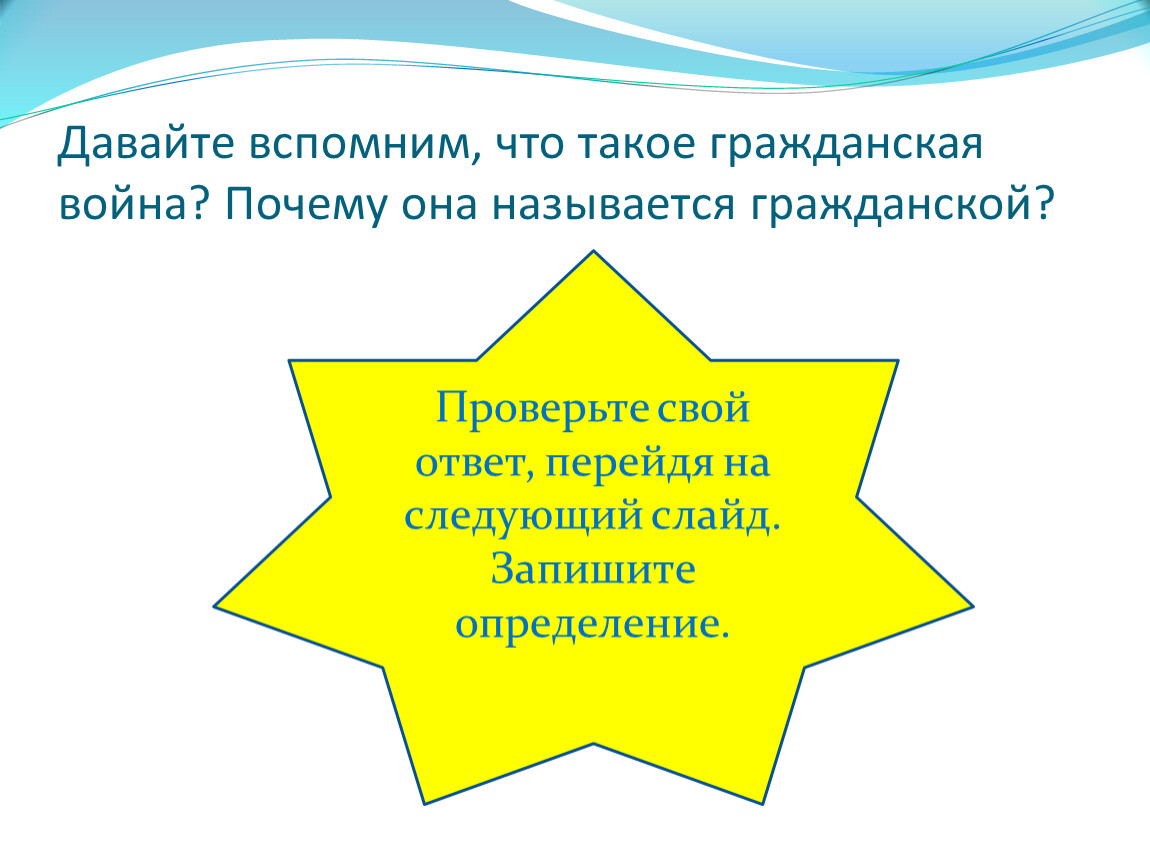 Давайте вспомним, что такое гражданская война? Почему она называется гражданской?

Проверьте свой ответ, перейдя на следующий слайд. Запишите определение.